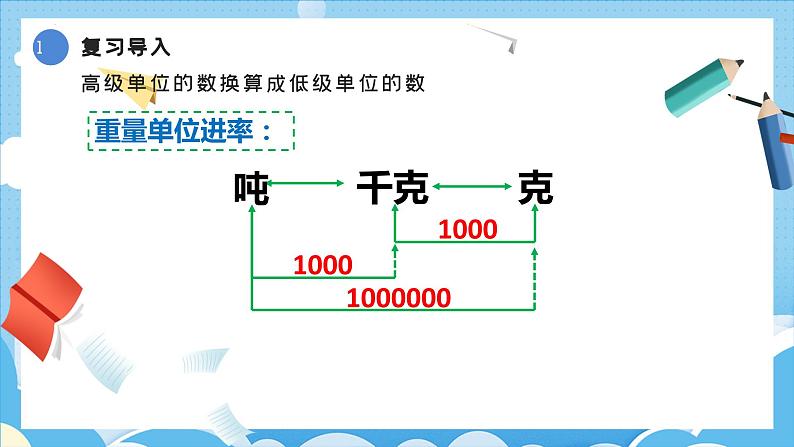 1 复习导入

高级单位的数换算成低级单位的数

重量单位进率：

吨 千克 克

1000

1000

1000000